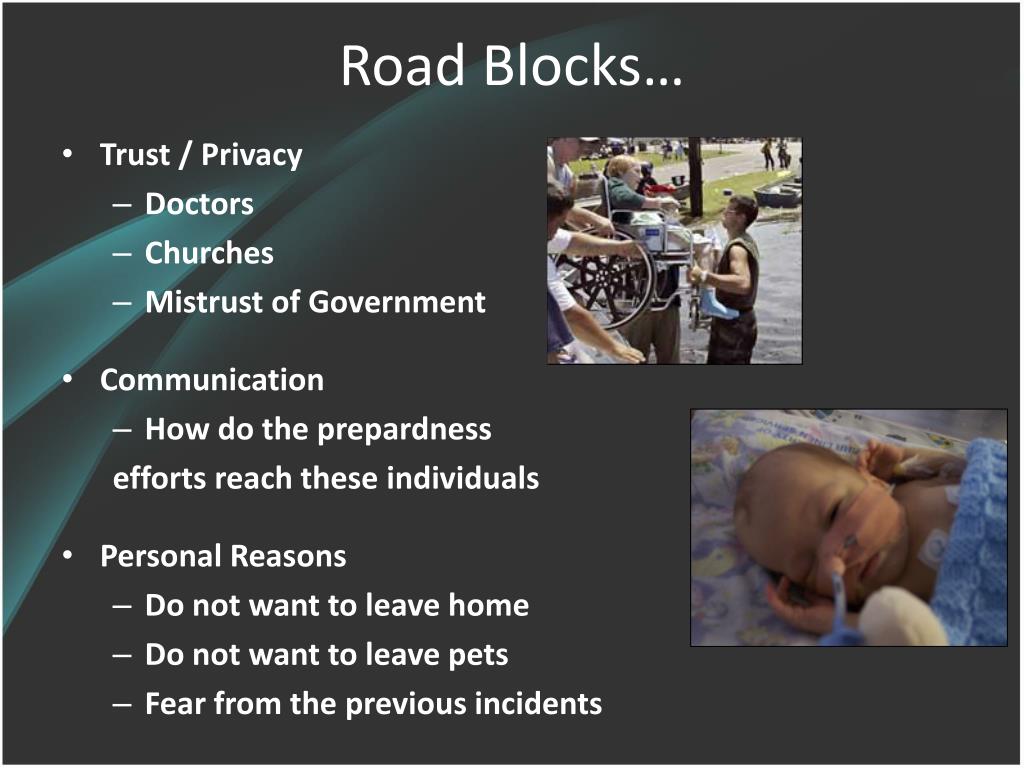 Road Blocks…

• Trust / Privacy
  – Doctors
  – Churches
  – Mistrust of Government

• Communication
  – How do the prepardness efforts reach these individuals

• Personal Reasons
  – Do not want to leave home
  – Do not want to leave pets
  – Fear from the previous incidents